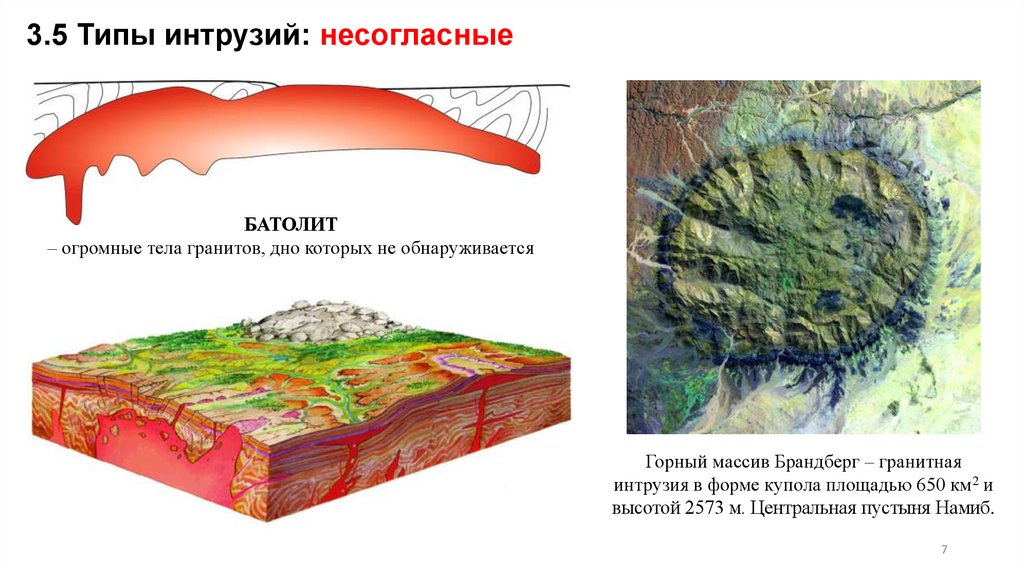 3.5 Типы интрузий: несогласные

БАТОЛИТ
– огромные тела гранитов, дно которых не обнаруживается

Горный массив Брандберг – гранитная интрузия в форме купола площадью 650 км$^2$ и высотой 2573 м. Центральная пустыня Намиб.

7